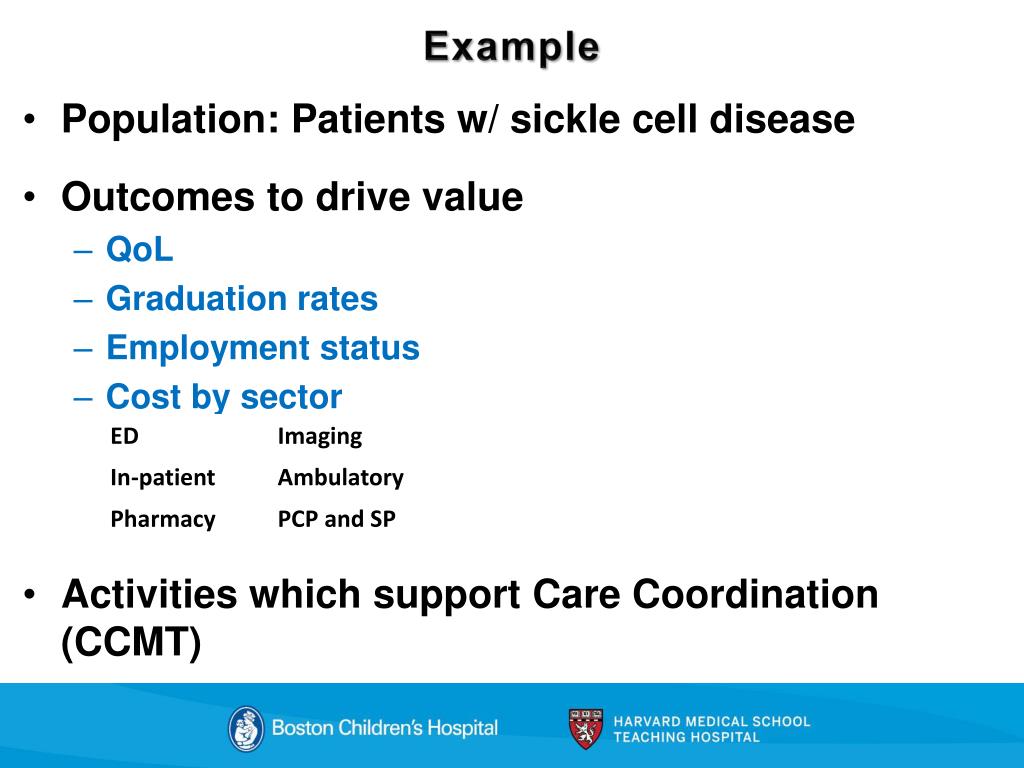 Example

• Population: Patients w/ sickle cell disease

• Outcomes to drive value
– QoL
– Graduation rates
– Employment status
– Cost by sector

| ED | Imaging |
|---|---|
| In-patient | Ambulatory |
| Pharmacy | PCP and SP |

• Activities which support Care Coordination (CCMT)

Boston Children's Hospital

HARVARD MEDICAL SCHOOL
TEACHING HOSPITAL